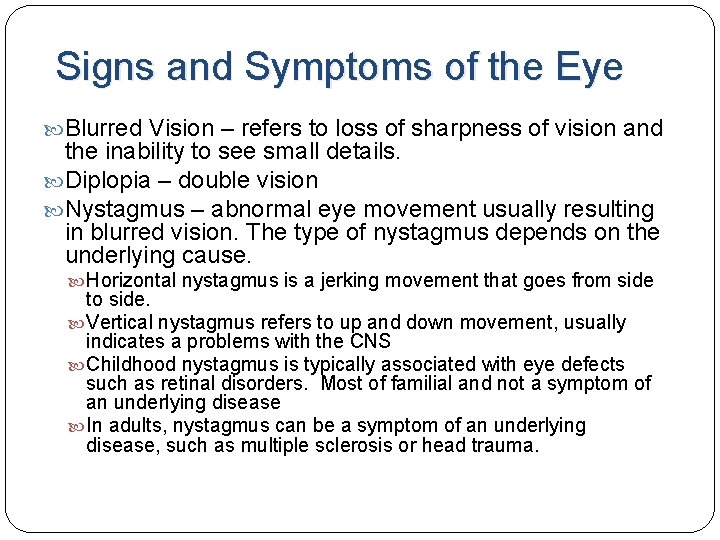 Signs and Symptoms of the Eye

Blurred Vision – refers to loss of sharpness of vision and the inability to see small details.

Diplopia – double vision

Nystagmus – abnormal eye movement usually resulting in blurred vision. The type of nystagmus depends on the underlying cause.

Horizontal nystagmus is a jerking movement that goes from side to side.

Vertical nystagmus refers to up and down movement, usually indicates a problems with the CNS

Childhood nystagmus is typically associated with eye defects such as retinal disorders. Most of familial and not a symptom of an underlying disease

In adults, nystagmus can be a symptom of an underlying disease, such as multiple sclerosis or head trauma.